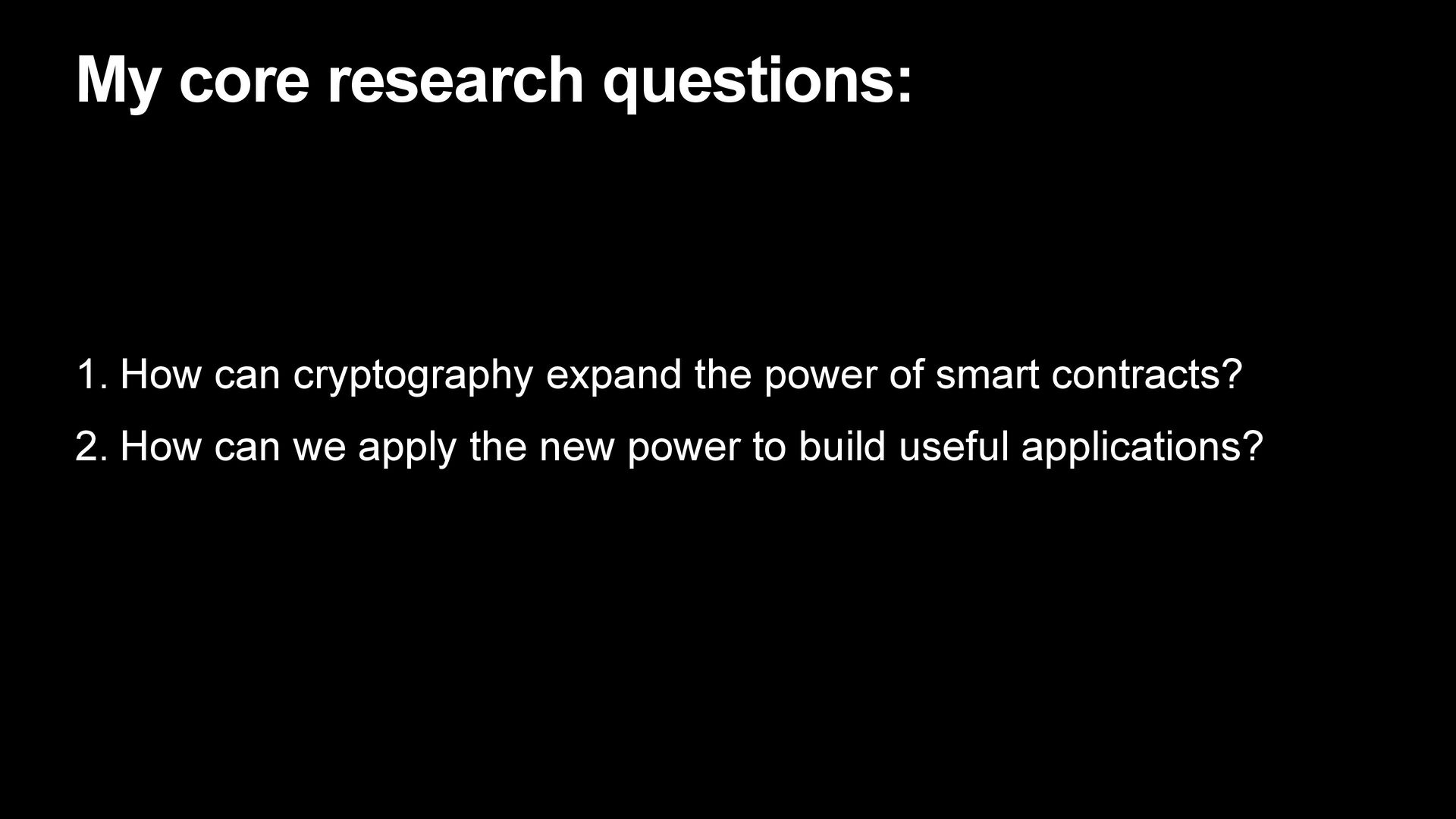 My core research questions:

1. How can cryptography expand the power of smart contracts?

2. How can we apply the new power to build useful applications?